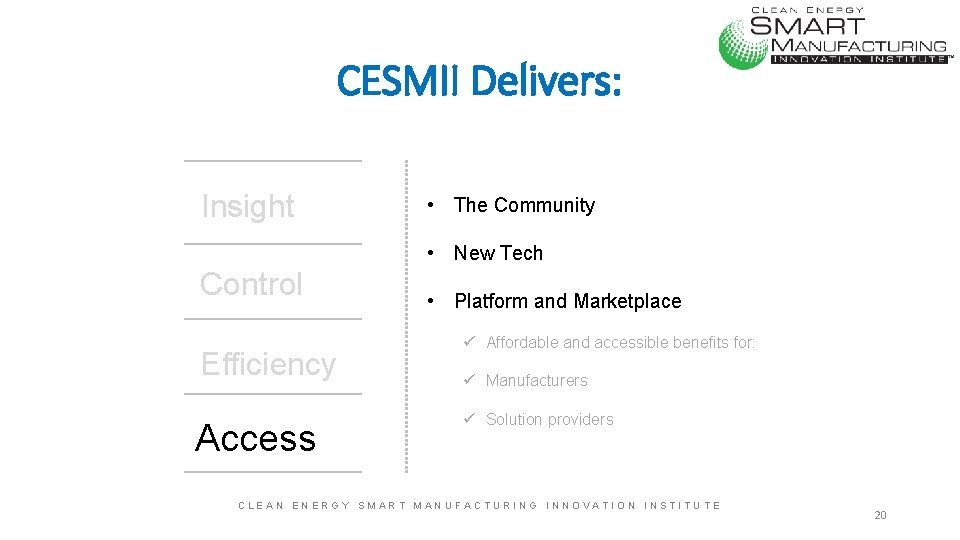 CLEAN ENERGY
SMART
MANUFACTURING
INNOVATION INSTITUTE™

CESMII Delivers:

Insight

Control

Efficiency

Access

• The Community

• New Tech

• Platform and Marketplace

✓ Affordable and accessible benefits for:

✓ Manufacturers

✓ Solution providers

CLEAN ENERGY SMART MANUFACTURING INNOVATION INSTITUTE

20